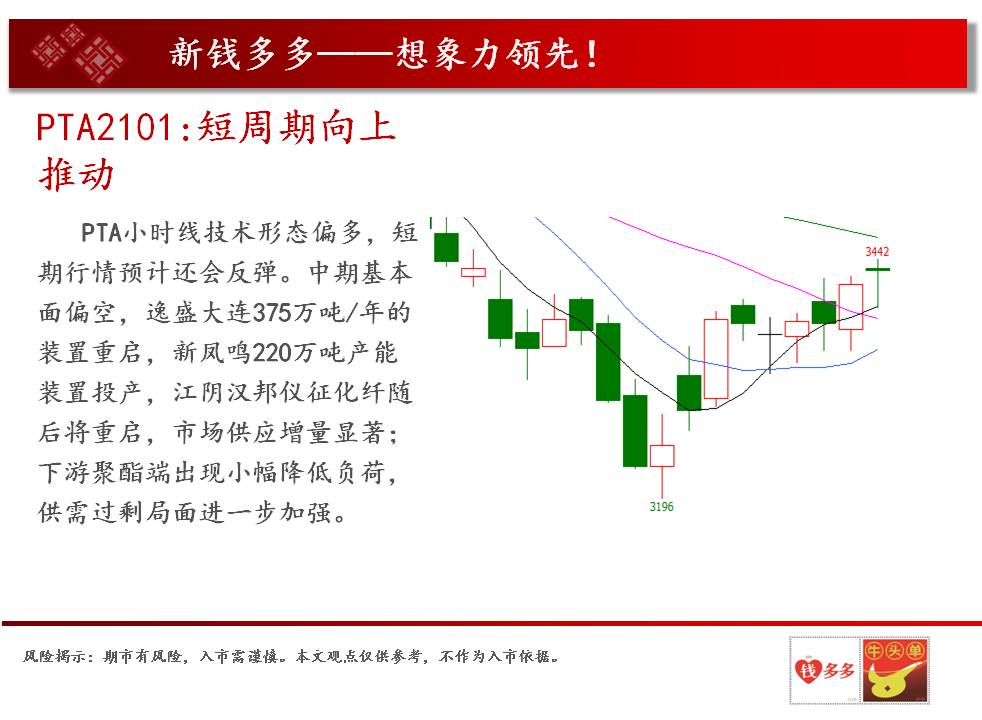 新钱多多——想象力领先！

PTA2101:短周期向上推动

PTA小时线技术形态偏多，短期行情预计还会反弹。中期基本面偏空，逸盛大连375万吨/年的装置重启，新凤鸣220万吨产能装置投产，江阴汉邦仪征化纤随后将重启，市场供应增量显著；下游聚酯端出现小幅降低负荷，供需过剩局面进一步加强。

3442

3196

风险揭示：期市有风险，入市需谨慎。本文观点仅供参考，不作为入市依据。

钱多多

牛头单